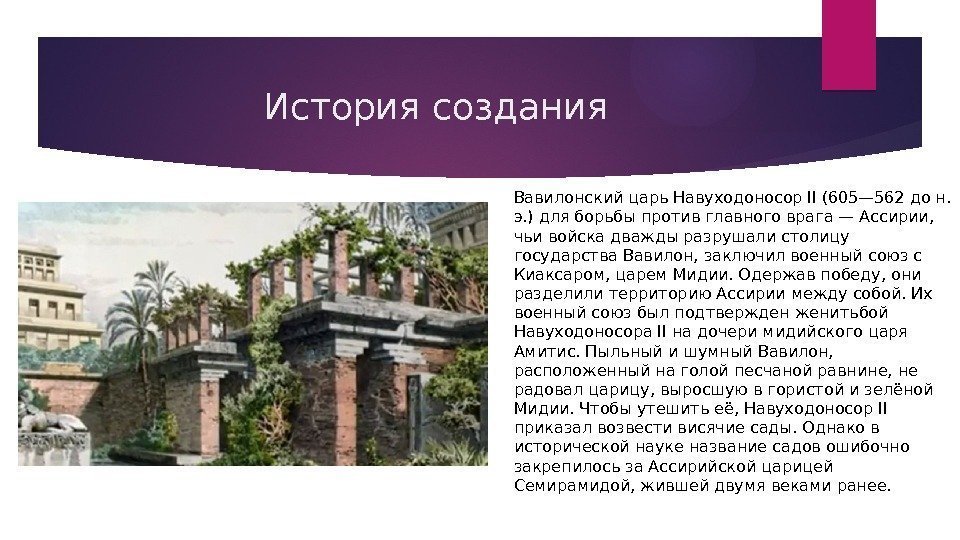 История создания

Вавилонский царь Навуходоносор II (605—562 до н. э.) для борьбы против главного врага — Ассирии, чьи войска дважды разрушали столицу государства Вавилон, заключил военный союз с Киаксаром, царем Мидии. Одержав победу, они разделили территорию Ассирии между собой. Их военный союз был подтвержден женитьбой Навуходоносора II на дочери мидийского царя Амитис. Пыльный и шумный Вавилон, расположенный на голой песчаной равнине, не радовал царицу, выросшую в гористой и зелёной Мидии. Чтобы утешить её, Навуходоносор II приказал возвести висячие сады. Однако в исторической науке название садов ошибочно закрепилось за Ассирийской царицей Семирамидой, жившей двумя веками ранее.